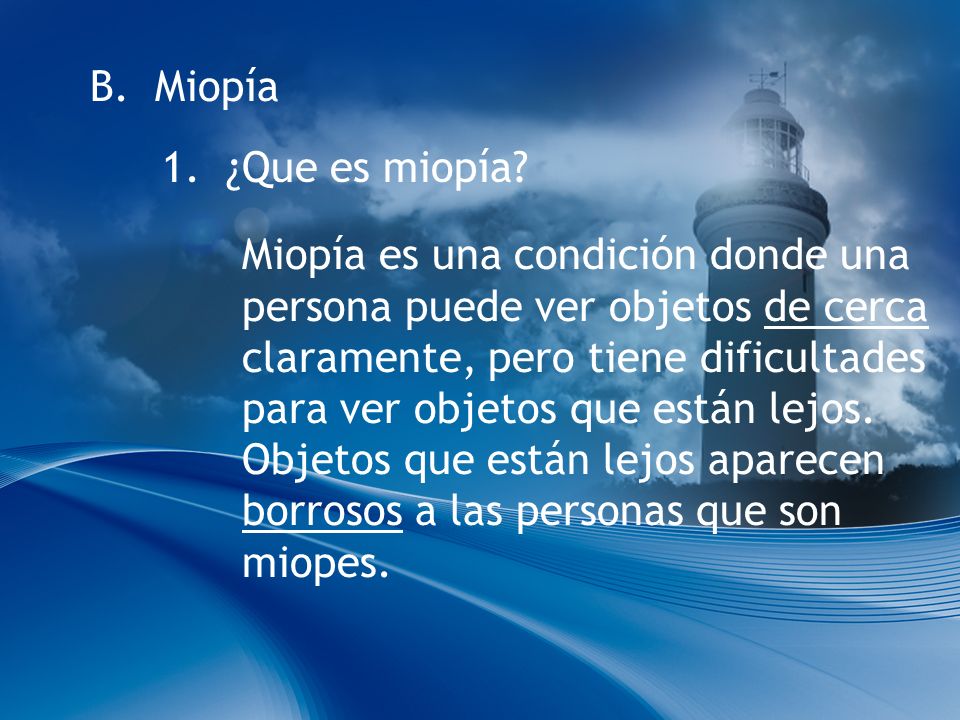 B. Miopía

1. ¿Que es miopía?

Miopía es una condición donde una persona puede ver objetos de cerca claramente, pero tiene dificultades para ver objetos que están lejos. Objetos que están lejos aparecen borrosos a las personas que son miopes.